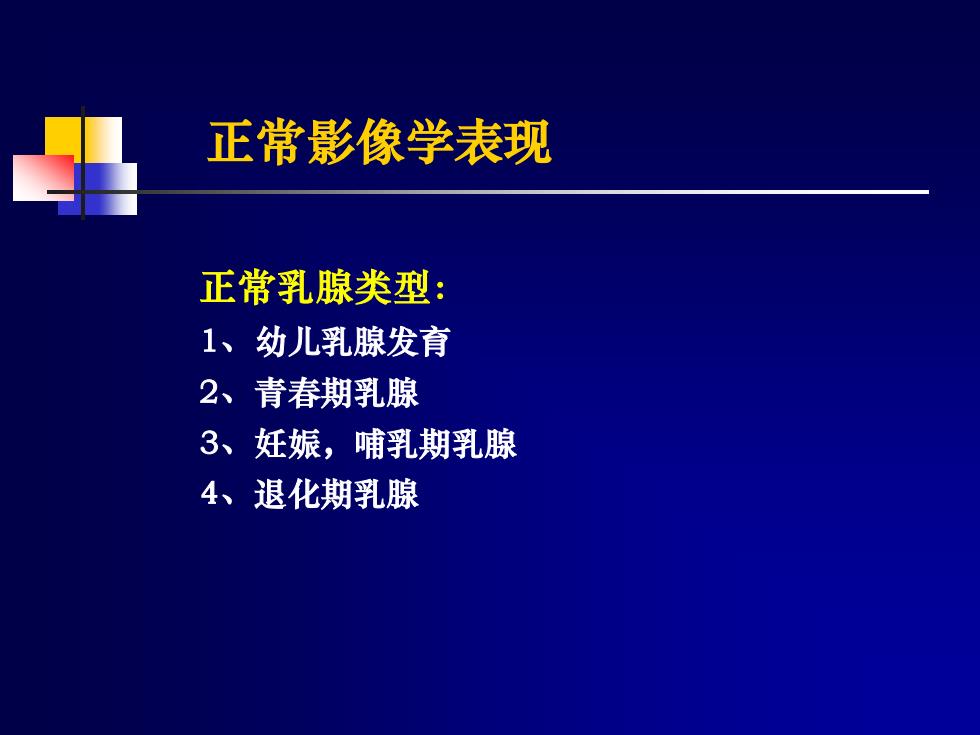 正常影像学表现

正常乳腺类型:
1、幼儿乳腺发育
2、青春期乳腺
3、妊娠，哺乳期乳腺
4、退化期乳腺